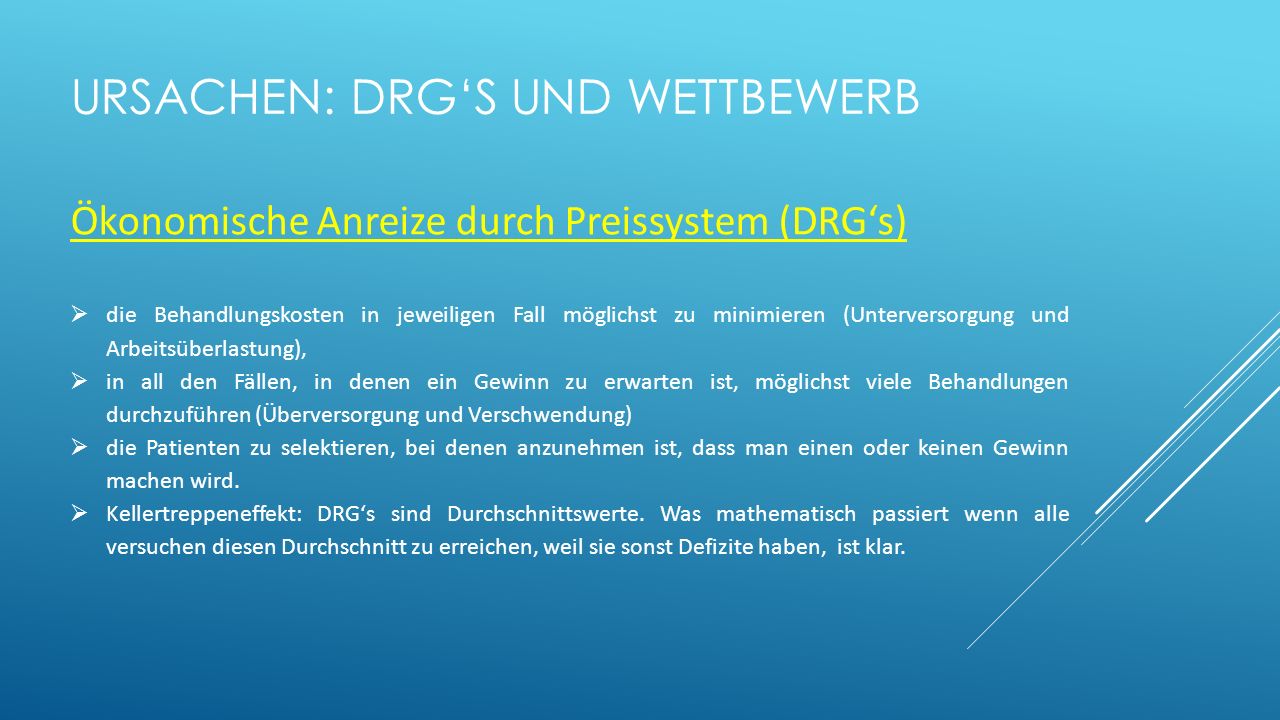 URSACHEN: DRG‘S UND WETTBEWERB

Ökonomische Anreize durch Preissystem (DRG‘s)

➢ die Behandlungskosten in jeweiligen Fall möglichst zu minimieren (Unterversorgung und Arbeitsüberlastung),
➢ in all den Fällen, in denen ein Gewinn zu erwarten ist, möglichst viele Behandlungen durchzuführen (Überversorgung und Verschwendung)
➢ die Patienten zu selektieren, bei denen anzunehmen ist, dass man einen oder keinen Gewinn machen wird.
➢ Kellertreppeneffekt: DRG‘s sind Durchschnittswerte. Was mathematisch passiert wenn alle versuchen diesen Durchschnitt zu erreichen, weil sie sonst Defizite haben, ist klar.